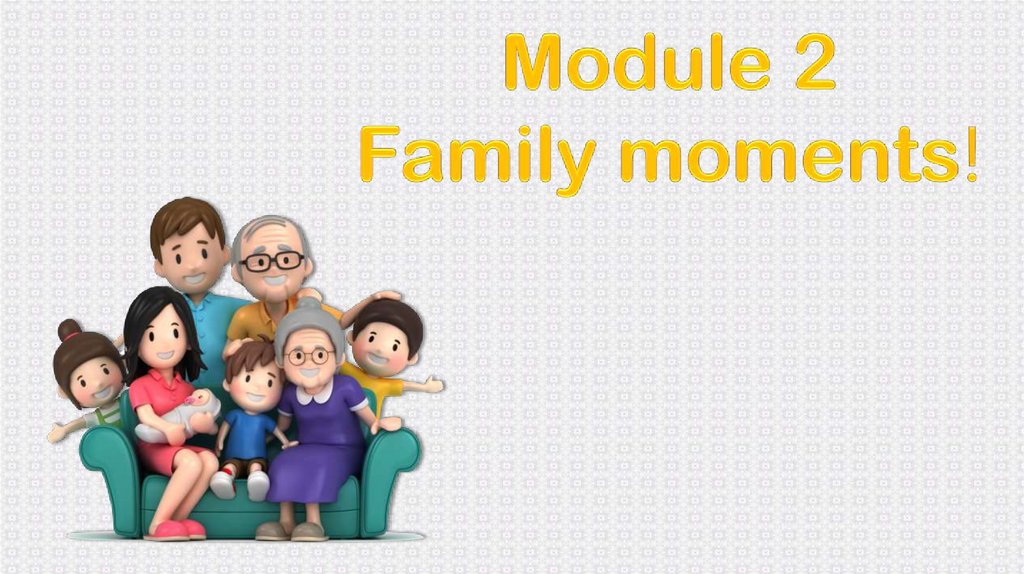 Module 2
Family moments!